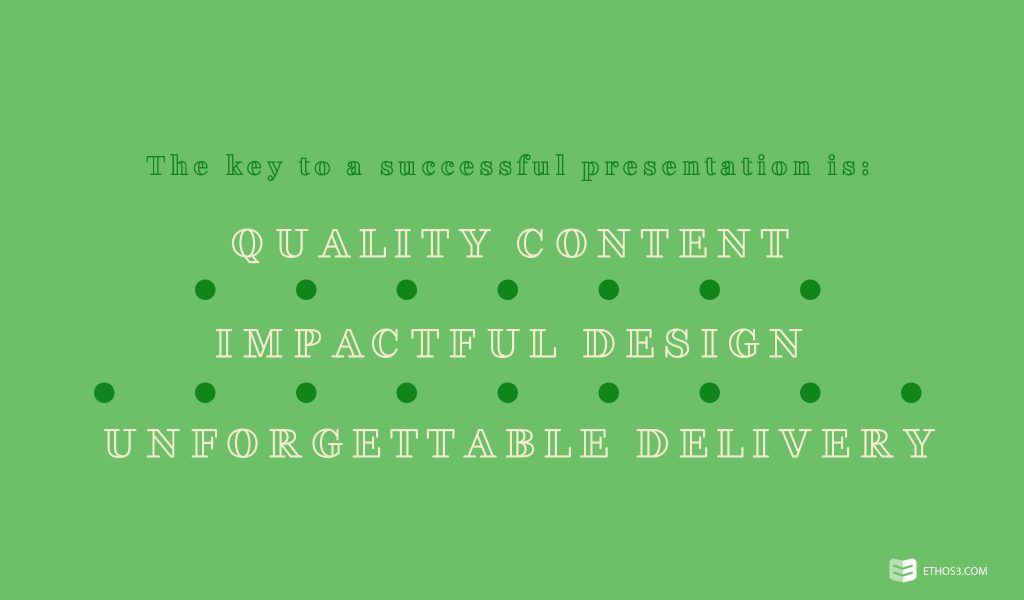 The key to a successful presentation is:

QUALITY CONTENT

IMPACTFUL DESIGN

UNFORGETTABLE DELIVERY

ETHOS3.COM